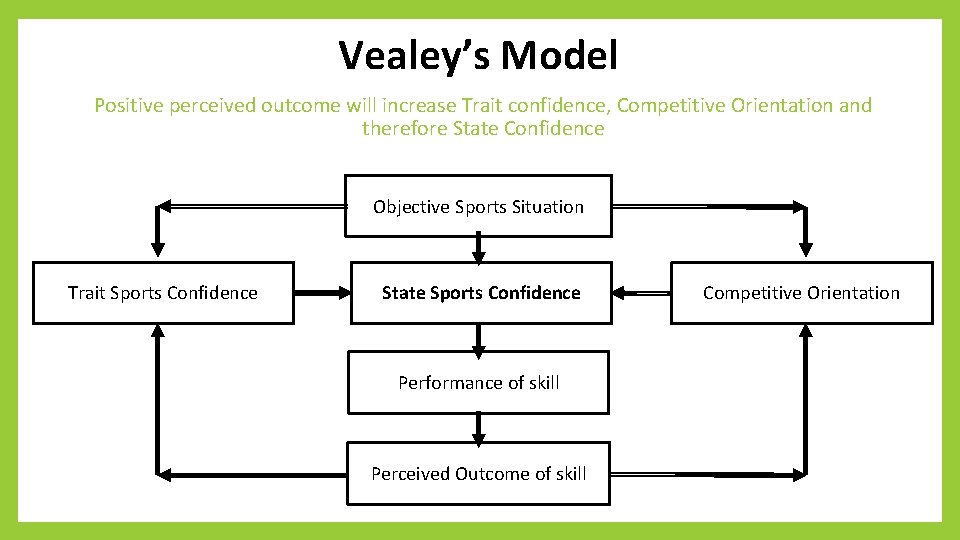 Vealey's Model

Positive perceived outcome will increase Trait confidence, Competitive Orientation and therefore State Confidence

Objective Sports Situation

Trait Sports Confidence

State Sports Confidence

Competitive Orientation

Performance of skill

Perceived Outcome of skill